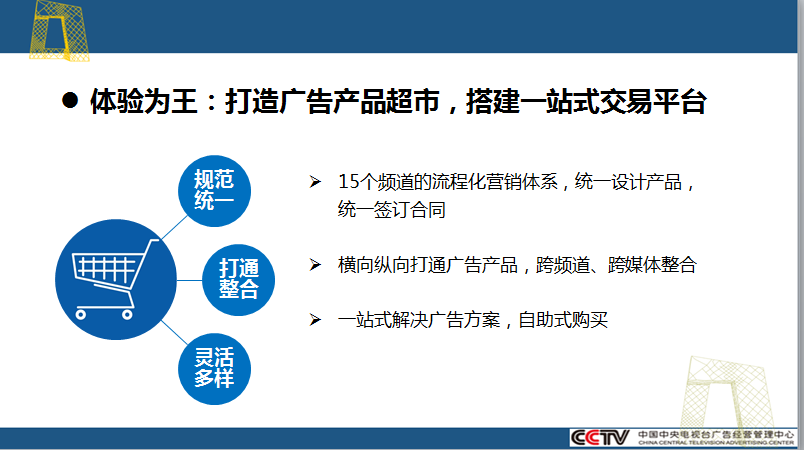 ● 体验为王：打造广告产品超市，搭建一站式交易平台

规范统一

打通整合

灵活多样

➢ 15个频道的流程化营销体系，统一设计产品，统一签订合同

➢ 横向纵向打通广告产品，跨频道、跨媒体整合

➢ 一站式解决广告方案，自助式购买

CCTV 中国中央电视台广告经营管理中心 CHINA CENTRAL TELEVISION ADVERTISING CENTER